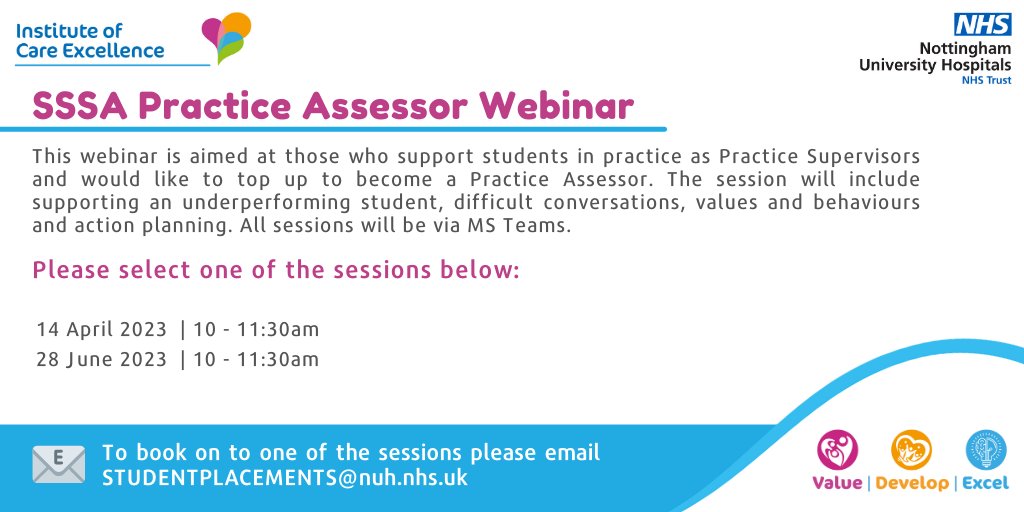 Institute of Care Excellence

NHS
Nottingham University Hospitals
NHS Trust

SSSA Practice Assessor Webinar

This webinar is aimed at those who support students in practice as Practice Supervisors and would like to top up to become a Practice Assessor. The session will include supporting an underperforming student, difficult conversations, values and behaviours and action planning. All sessions will be via MS Teams.

Please select one of the sessions below:

14 April 2023 | 10 - 11:30am
28 June 2023 | 10 - 11:30am

E

To book on to one of the sessions please email STUDENTPLACEMENTS@nuh.nhs.uk

Value | Develop | Excel